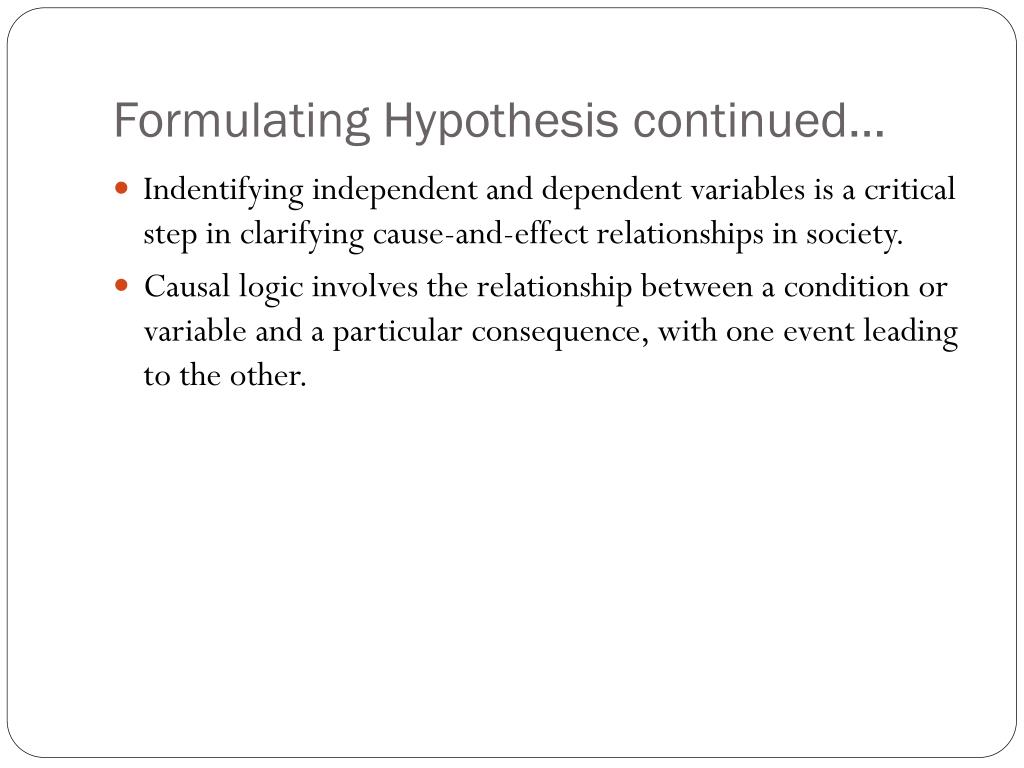 Formulating Hypothesis continued…

- Indentifying independent and dependent variables is a critical step in clarifying cause-and-effect relationships in society.
- Causal logic involves the relationship between a condition or variable and a particular consequence, with one event leading to the other.